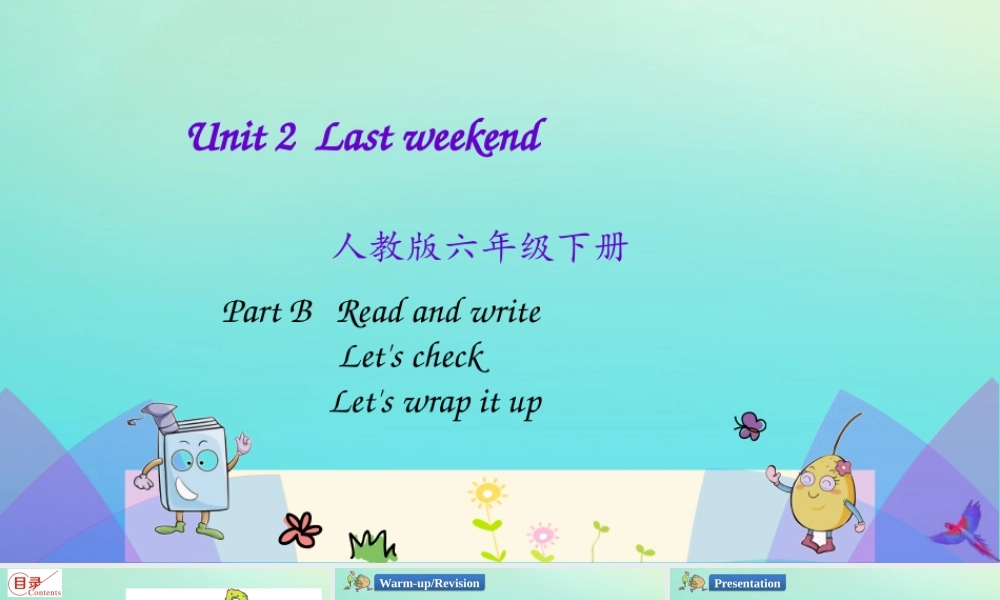 Unit 2 Last weekend

人教版六年级下册

Part B Read and write

Let's check

Let's wrap it up

目录
Contents

Warm-up/Revision

Presentation